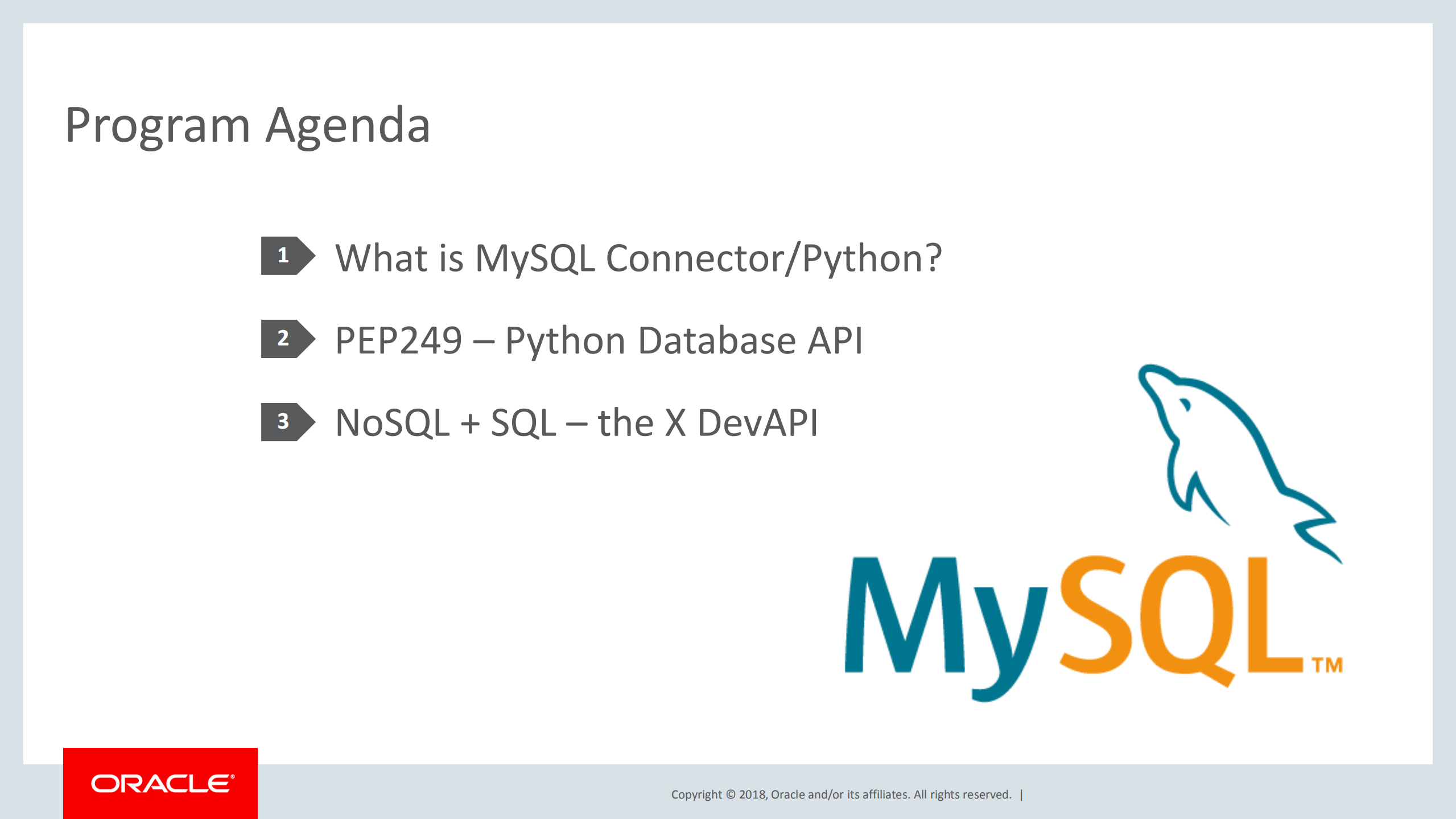 Program Agenda

1 What is MySQL Connector/Python?

2 PEP249 – Python Database API

3 NoSQL + SQL – the X DevAPI

MySQL™

ORACLE®

Copyright © 2018, Oracle and/or its affiliates. All rights reserved. |